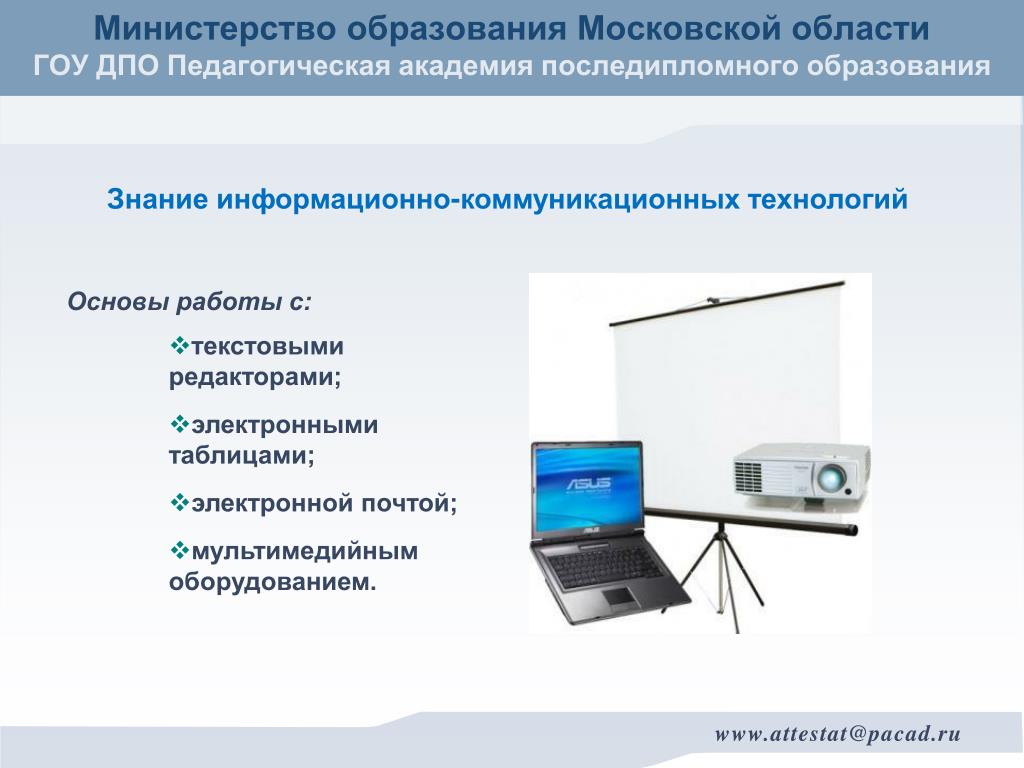 Министерство образования Московской области
ГОУ ДПО Педагогическая академия последипломного образования

Знание информационно-коммуникационных технологий

Основы работы с:

❖текстовыми редакторами;

❖электронными таблицами;

❖электронной почтой;

❖мультимедийным оборудованием.

ASUS

www.attestat@pacad.ru